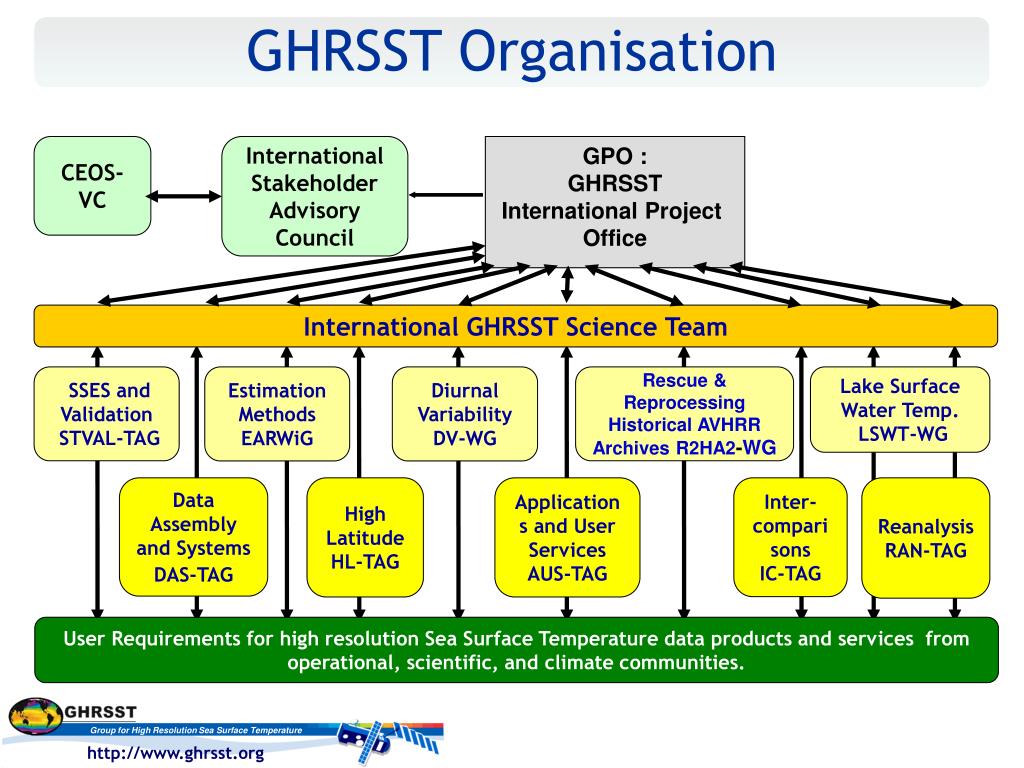 GHRSST Organisation

CEOS-VC

International Stakeholder Advisory Council

GPO : GHRSST International Project Office

International GHRSST Science Team

SSES and Validation STVAL-TAG

Estimation Methods EARWiG

Diurnal Variability DV-WG

Rescue & Reprocessing Historical AVHRR Archives R2HA2-WG

Lake Surface Water Temp. LSWT-WG

Data Assembly and Systems DAS-TAG

High Latitude HL-TAG

Applications and User Services AUS-TAG

Inter-comparisons IC-TAG

Reanalysis RAN-TAG

User Requirements for high resolution Sea Surface Temperature data products and services from operational, scientific, and climate communities.

GHRSST
Group for High Resolution Sea Surface Temperature
http://www.ghrsst.org